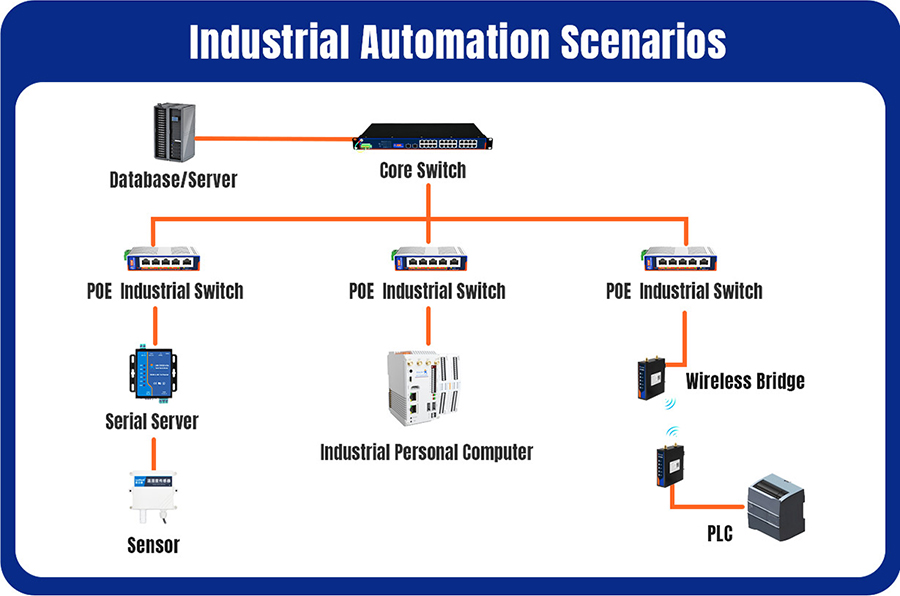 Industrial Automation Scenarios

Database/Server

Core Switch

POE Industrial Switch

POE Industrial Switch

POE Industrial Switch

Serial Server

Industrial Personal Computer

Wireless Bridge

Sensor

PLC